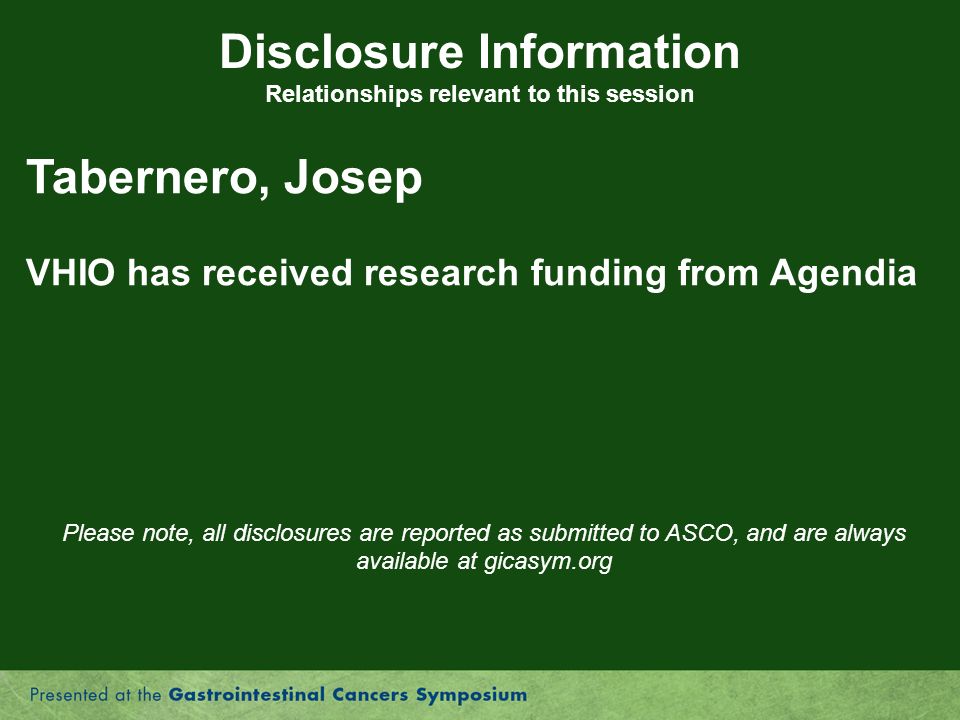 Disclosure Information
Relationships relevant to this session

Tabernero, Josep

VHIO has received research funding from Agendia

Please note, all disclosures are reported as submitted to ASCO, and are always available at gicasym.org

Presented at the Gastrointestinal Cancers Symposium